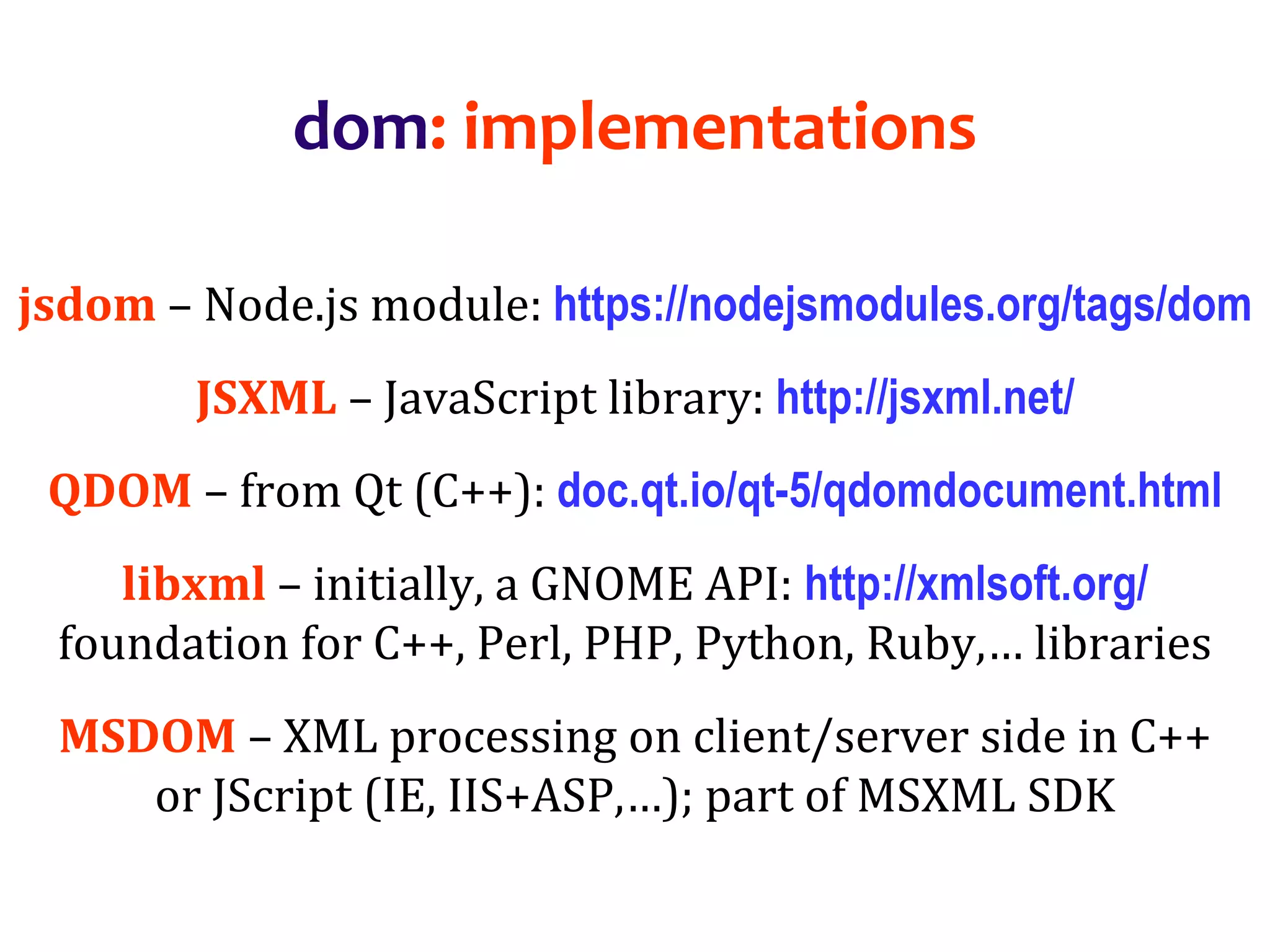 dom: implementations

jsdom – Node.js module: https://nodejsmodules.org/tags/dom

JSXML – JavaScript library: http://jsxml.net/

QDOM – from Qt (C++): doc.qt.io/qt-5/qdomdocument.html

libxml – initially, a GNOME API: http://xmlsoft.org/ foundation for C++, Perl, PHP, Python, Ruby,… libraries

MSDOM – XML processing on client/server side in C++ or JScript (IE, IIS+ASP,…); part of MSXML SDK